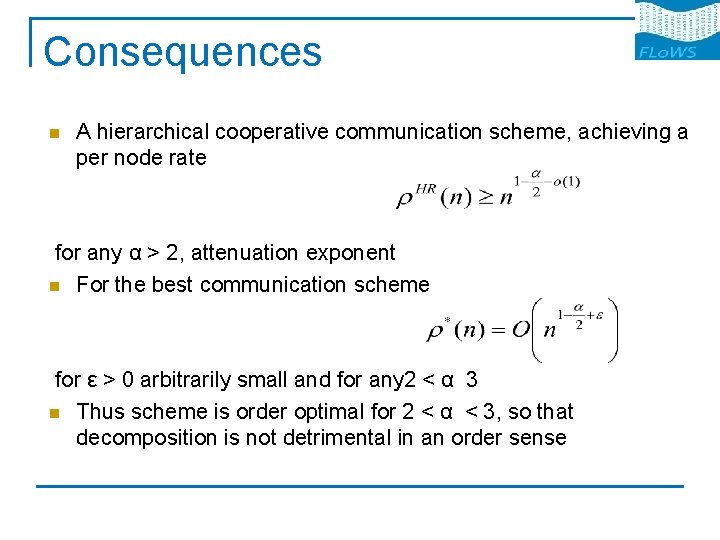 Consequences

FLoWS

A hierarchical cooperative communication scheme, achieving a per node rate

$\rho^{HR}(n) \geq n^{1-\frac{\alpha}{2}-o(1)}$

for any α > 2, attenuation exponent

For the best communication scheme

$\rho^{*}(n) = O\left(n^{1-\frac{\alpha}{2}+\varepsilon}\right)$

for ε > 0 arbitrarily small and for any2 < α 3

Thus scheme is order optimal for 2 < α < 3, so that decomposition is not detrimental in an order sense